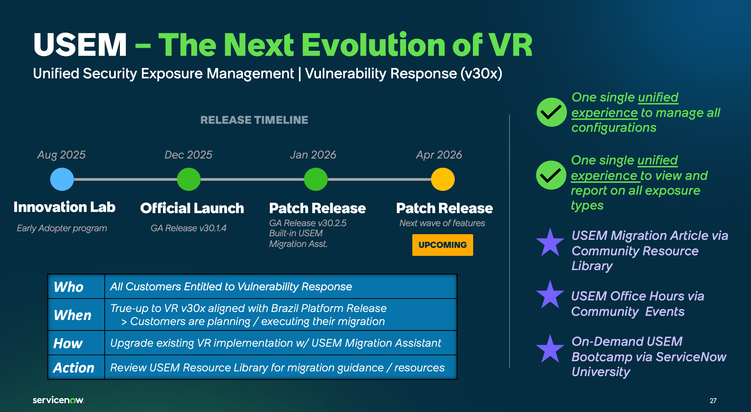 USEM – The Next Evolution of VR
Unified Security Exposure Management | Vulnerability Response (v30x)

RELEASE TIMELINE

Aug 2025
Innovation Lab
Early Adopter program

Dec 2025
Official Launch
GA Release v30.1.4

Jan 2026
Patch Release
GA Release v30.2.5
Built-in USEM
Migration Asst.

Apr 2026
Patch Release
Next wave of features
UPCOMING

| Who | All Customers Entitled to Vulnerability Response |
|---|---|
| When | True-up to VR v30x aligned with Brazil Platform Release > Customers are planning / executing their migration |
| How | Upgrade existing VR implementation w/ USEM Migration Assistant |
| Action | Review USEM Resource Library for migration guidance / resources |

One single unified experience to manage all configurations

One single unified experience to view and report on all exposure types

USEM Migration Article via Community Resource Library

USEM Office Hours via Community Events

On-Demand USEM Bootcamp via ServiceNow University

servicenow.

27